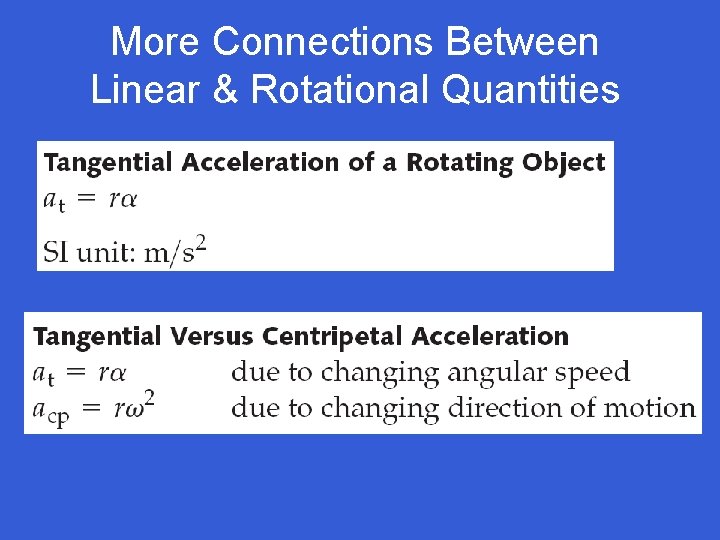 More Connections Between Linear & Rotational Quantities

Tangential Acceleration of a Rotating Object
$a_t = r\alpha$
SI unit: $m/s^2$

Tangential Versus Centripetal Acceleration
$a_t = r\alpha$ due to changing angular speed
$a_{cp} = r\omega^2$ due to changing direction of motion